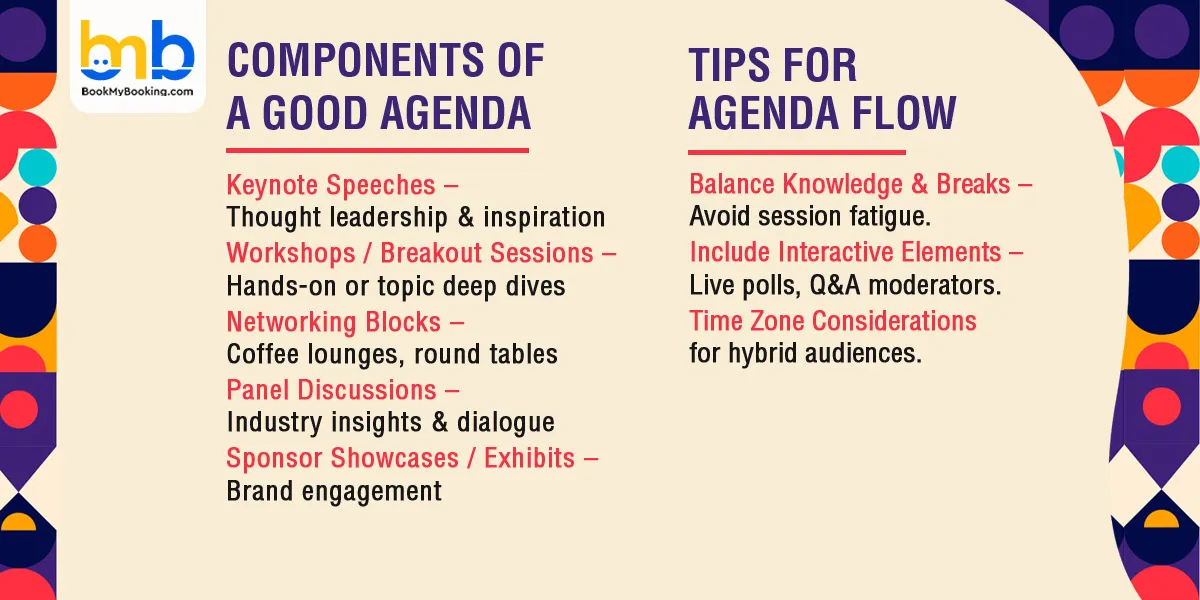 bmb
BookMyBooking.com

COMPONENTS OF A GOOD AGENDA

Keynote Speeches –
Thought leadership & inspiration
Workshops / Breakout Sessions –
Hands-on or topic deep dives
Networking Blocks –
Coffee lounges, round tables
Panel Discussions –
Industry insights & dialogue
Sponsor Showcases / Exhibits –
Brand engagement

TIPS FOR AGENDA FLOW

Balance Knowledge & Breaks –
Avoid session fatigue.
Include Interactive Elements –
Live polls, Q&A moderators.
Time Zone Considerations
for hybrid audiences.